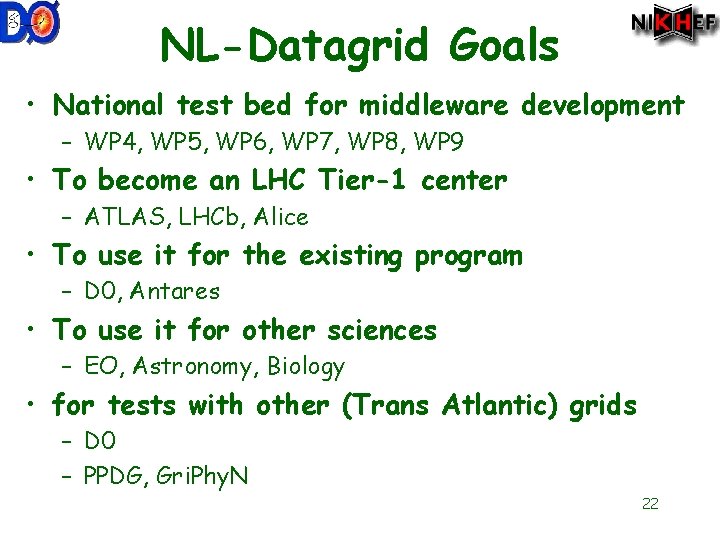 DØ

NIKHEF

NL-Datagrid Goals

• National test bed for middleware development
– WP4, WP5, WP6, WP7, WP8, WP9
• To become an LHC Tier-1 center
– ATLAS, LHCb, Alice
• To use it for the existing program
– D0, Antares
• To use it for other sciences
– EO, Astronomy, Biology
• for tests with other (Trans Atlantic) grids
– D0
– PPDG, GriPhyN

22